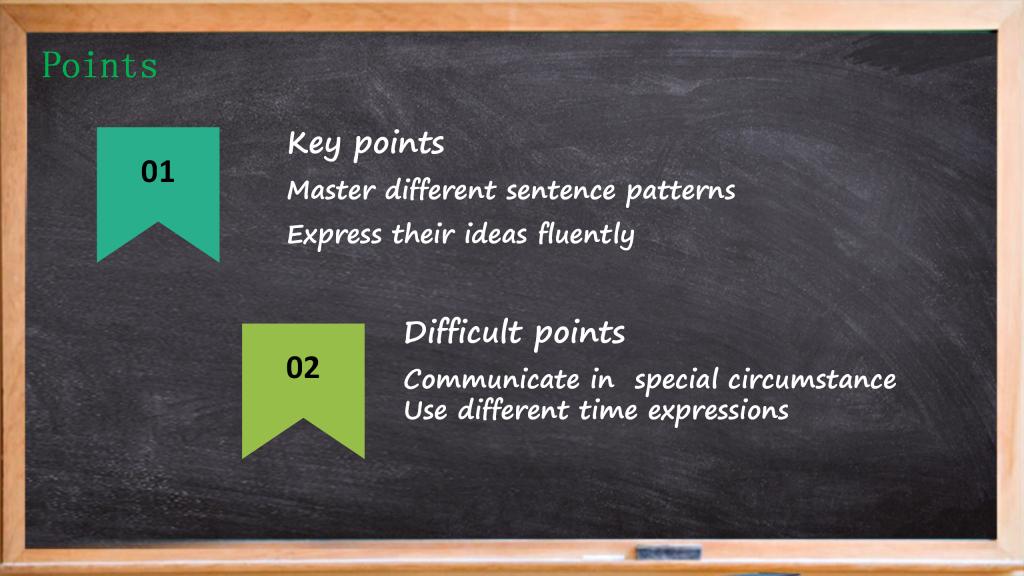 Points

01

Key points

Master different sentence patterns

Express their ideas fluently

02

Difficult points

Communicate in special circumstance

Use different time expressions